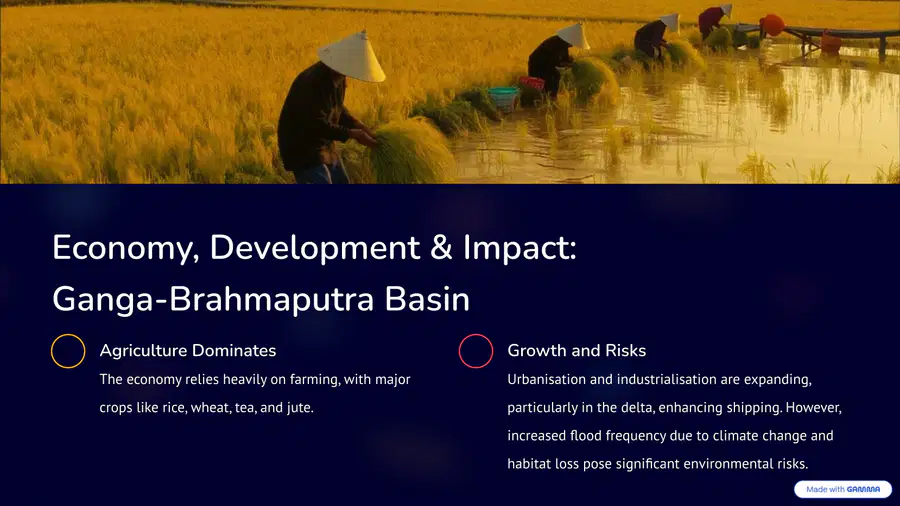 Economy, Development & Impact: Ganga-Brahmaputra Basin

Agriculture Dominates

The economy relies heavily on farming, with major crops like rice, wheat, tea, and jute.

Growth and Risks

Urbanisation and industrialisation are expanding, particularly in the delta, enhancing shipping. However, increased flood frequency due to climate change and habitat loss pose significant environmental risks.

Made with GAMMA